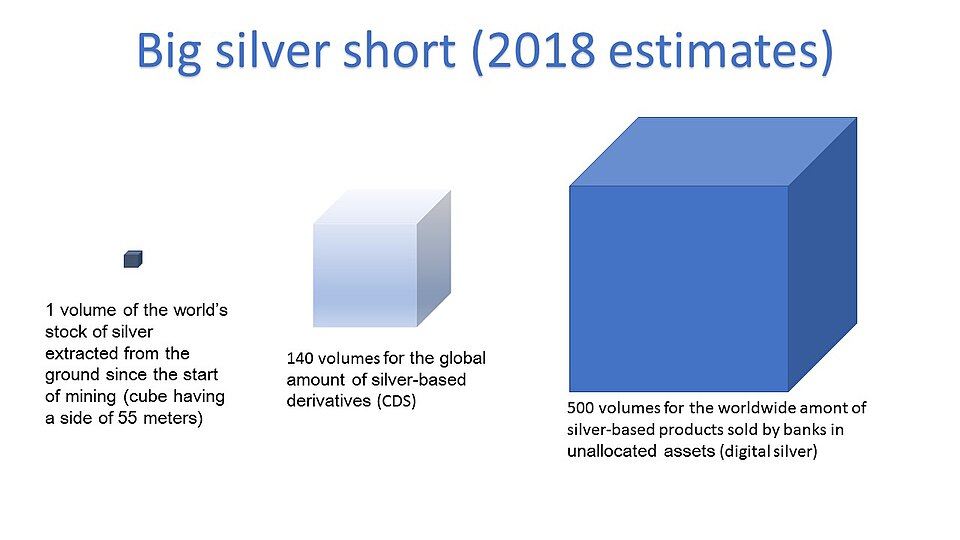 Big silver short (2018 estimates)

1 volume of the world's stock of silver extracted from the ground since the start of mining (cube having a side of 55 meters)

140 volumes for the global amount of silver-based derivatives (CDS)

500 volumes for the worldwide amont of silver-based products sold by banks in unallocated assets (digital silver)